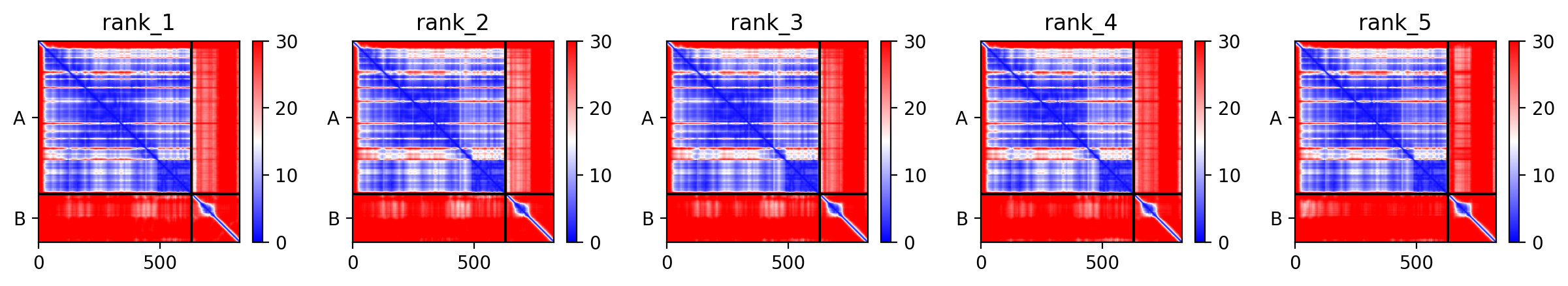 rank_1
A
B
0
500
30
20
10
0

rank_2
A
B
0
500
30
20
10
0

rank_3
A
B
0
500
30
20
10
0

rank_4
A
B
0
500
30
20
10
0

rank_5
A
B
0
500
30
20
10
0